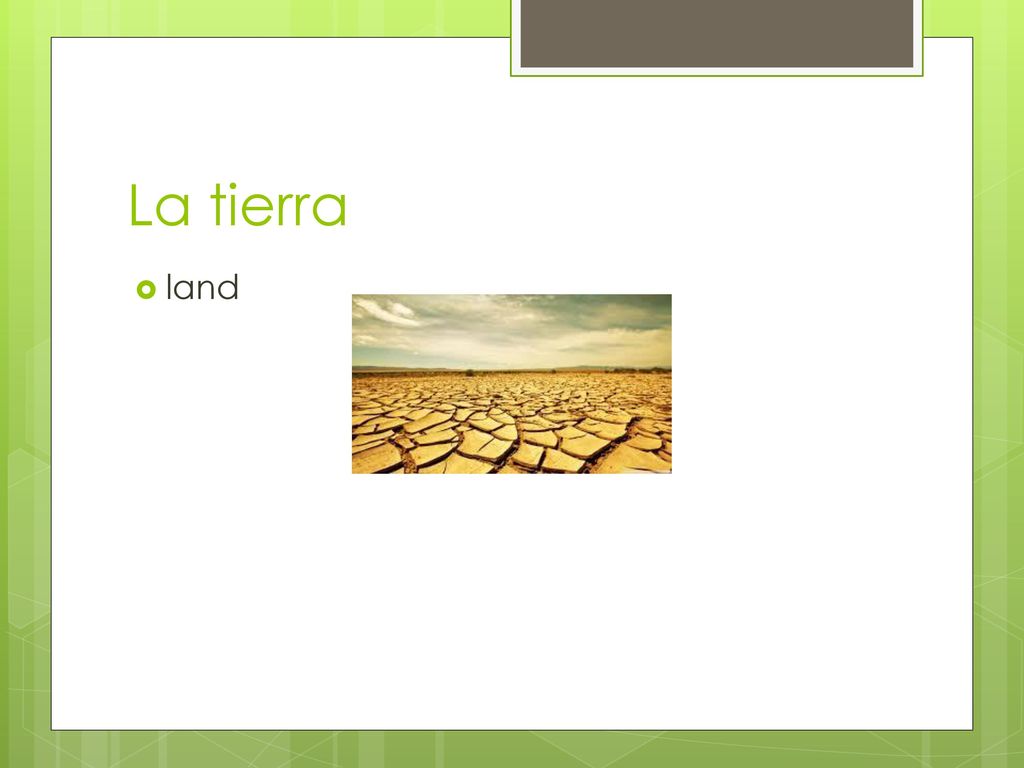 La tierra

land